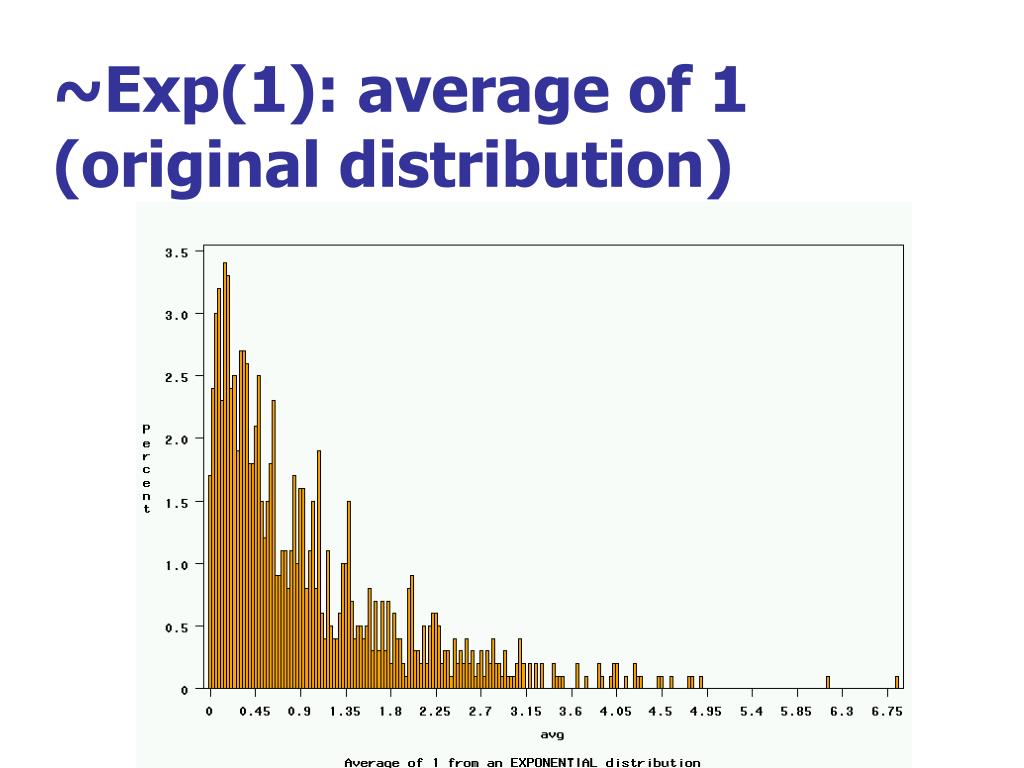 ~Exp(1): average of 1 (original distribution)

3.5
3.0
2.5
2.0
1.5
1.0
0.5
0

Percent

0 0.45 0.9 1.35 1.8 2.25 2.7 3.15 3.6 4.05 4.5 4.95 5.4 5.85 6.3 6.75

avg

Average of 1 from an EXPONENTIAL distribution